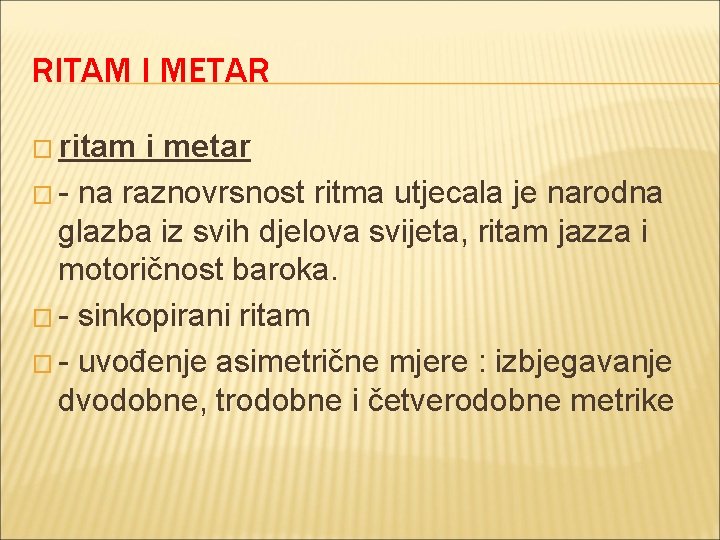 RITAM I METAR

ritam i metar

- na raznovrsnost ritma utjecala je narodna glazba iz svih djelova svijeta, ritam jazza i motoričnost baroka.

- sinkopirani ritam

- uvođenje asimetrične mjere : izbjegavanje dvodobne, trodobne i četverodobne metrike